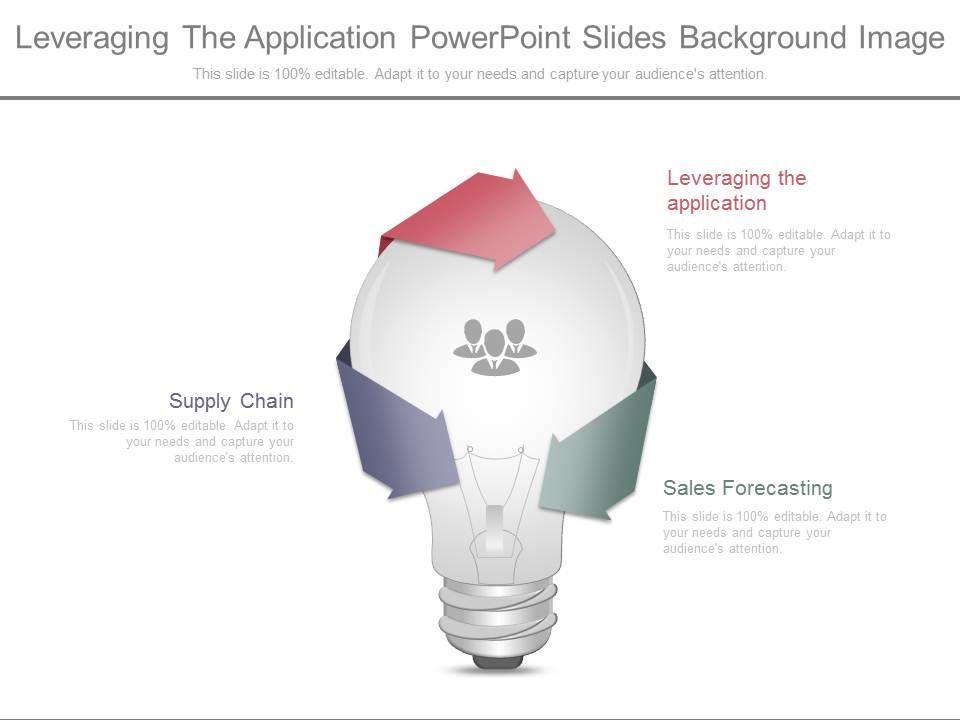 Leveraging The Application PowerPoint Slides Background Image

This slide is 100% editable. Adapt it to your needs and capture your audience's attention.

Leveraging the application

This slide is 100% editable. Adapt it to your needs and capture your audience's attention.

Supply Chain

This slide is 100% editable. Adapt it to your needs and capture your audience's attention.

Sales Forecasting

This slide is 100% editable. Adapt it to your needs and capture your audience's attention.